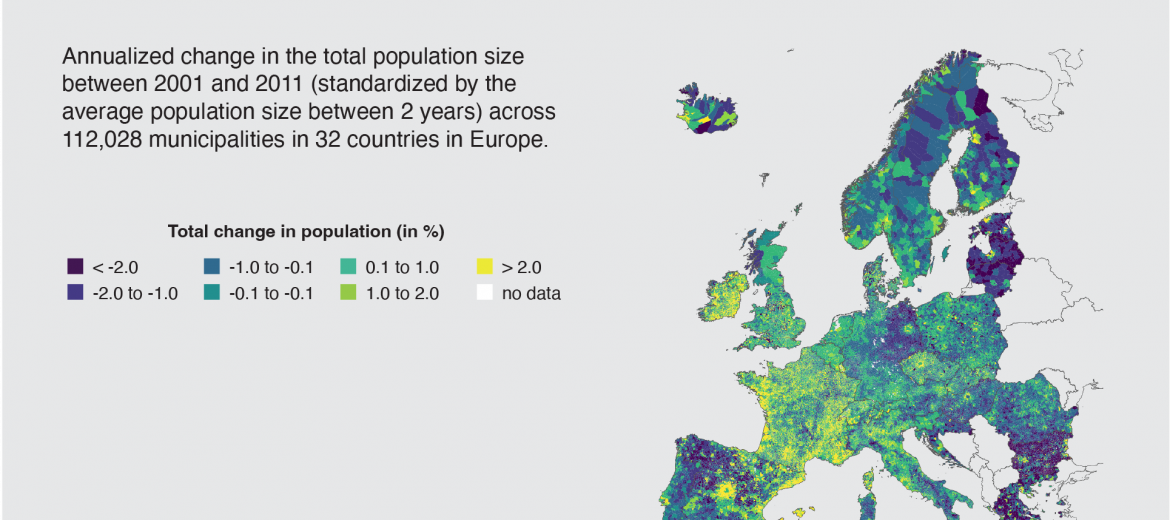 Annualized change in the total population size between 2001 and 2011 (standardized by the average population size between 2 years) across 112,028 municipalities in 32 countries in Europe.

Total change in population (in %)

< -2.0
-2.0 to -1.0
-1.0 to -0.1
-0.1 to -0.1
0.1 to 1.0
1.0 to 2.0
> 2.0
no data